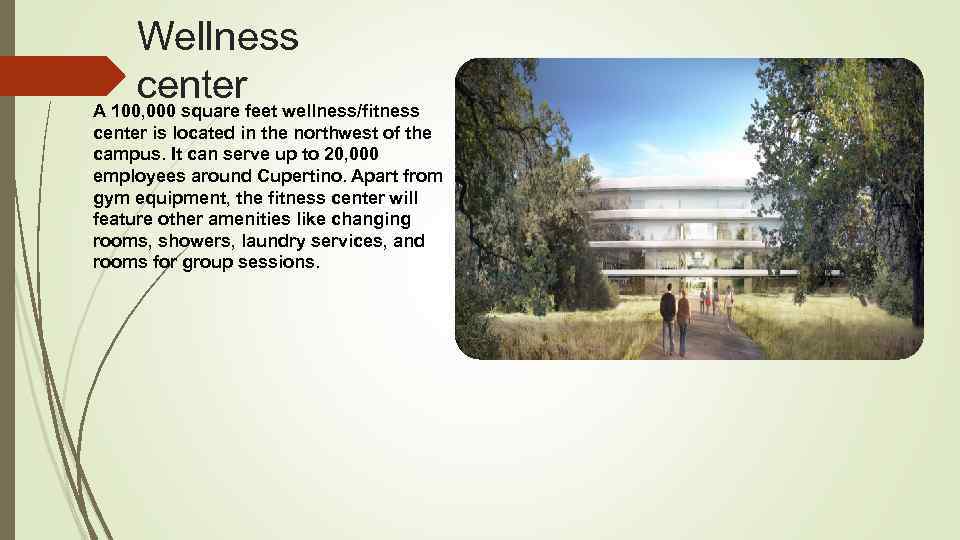 Wellness center

A 100,000 square feet wellness/fitness center is located in the northwest of the campus. It can serve up to 20,000 employees around Cupertino. Apart from gym equipment, the fitness center will feature other amenities like changing rooms, showers, laundry services, and rooms for group sessions.